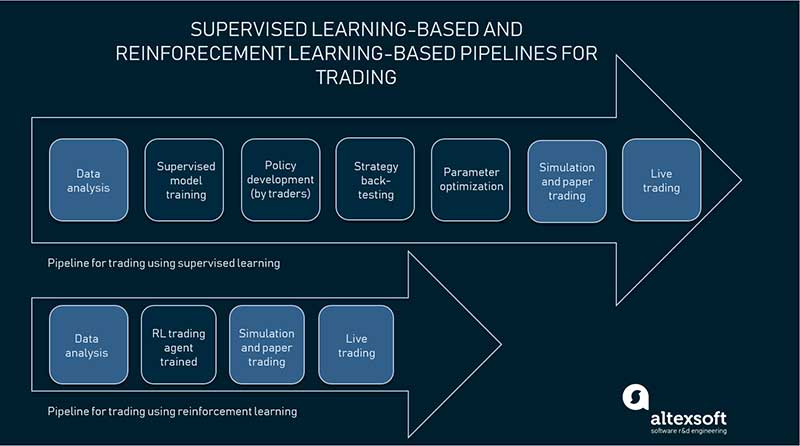 SUPERVISED LEARNING-BASED AND REINFORECEMENT LEARNING-BASED PIPELINES FOR TRADING

Data analysis

Supervised model training

Policy development (by traders)

Strategy back-testing

Parameter optimization

Simulation and paper trading

Live trading

Pipeline for trading using supervised learning

Data analysis

RL trading agent trained

Simulation and paper trading

Live trading

Pipeline for trading using reinforcement learning

altexsoft
software r&d engineering